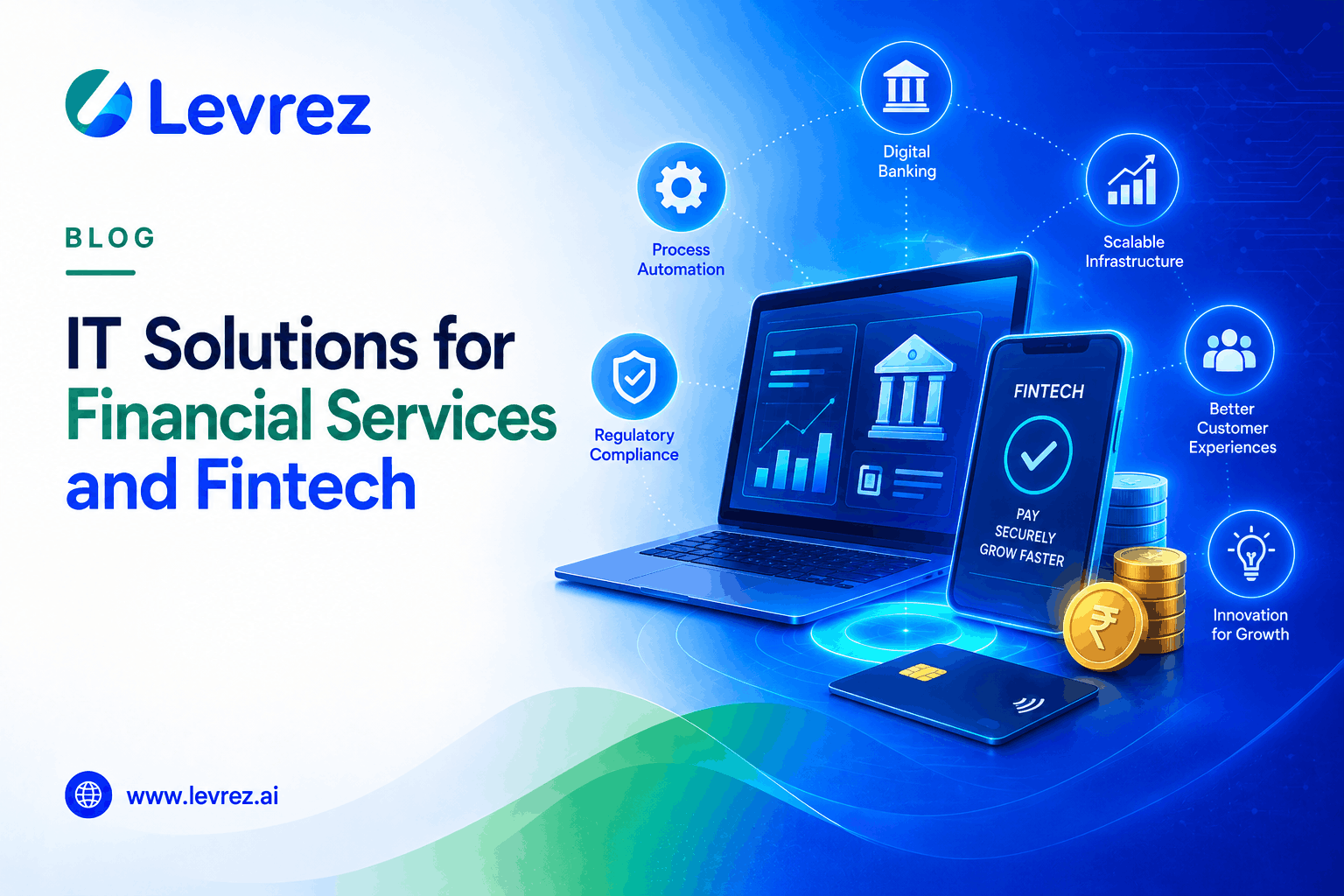 Levrez

BLOG

IT Solutions for Financial Services and Fintech

Digital Banking

Process Automation

Scalable Infrastructure

Regulatory Compliance

Better Customer Experiences

Innovation for Growth

FINTECH

PAY SECURELY GROW FASTER

₹

www.levrez.ai